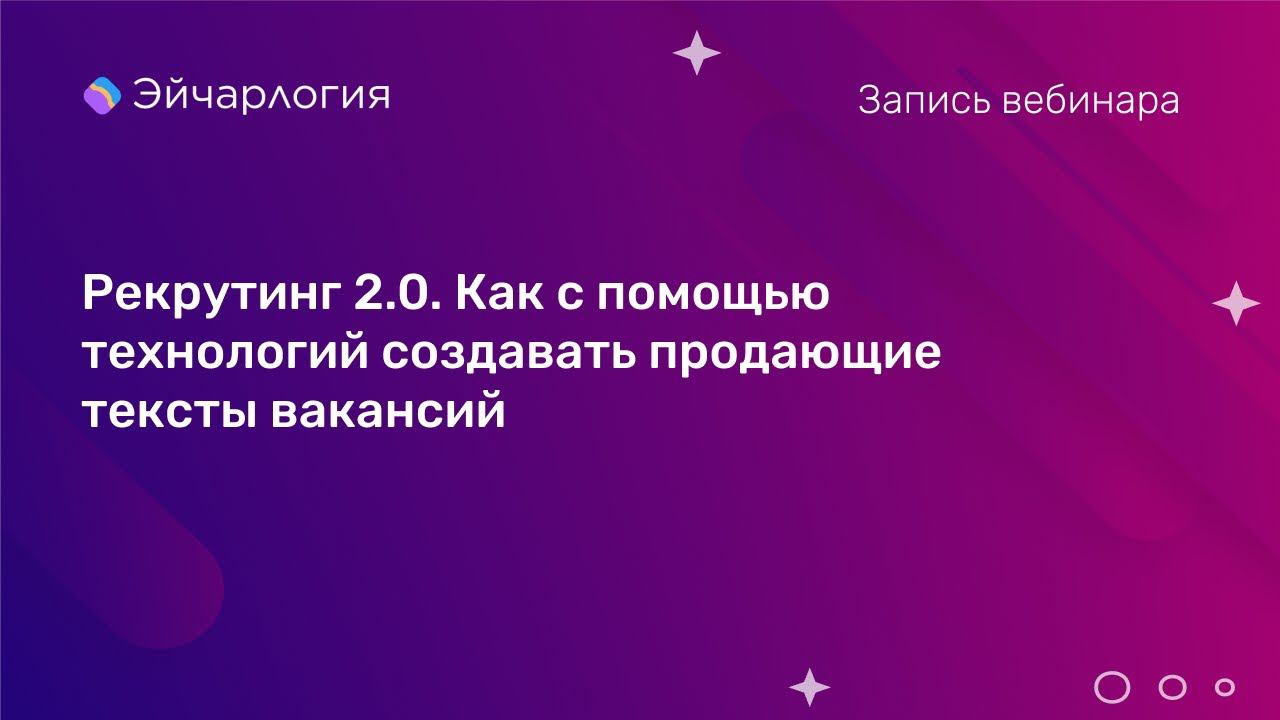 Эйчарлогия

Запись вебинара

Рекрутинг 2.0. Как с помощью технологий создавать продающие тексты вакансий